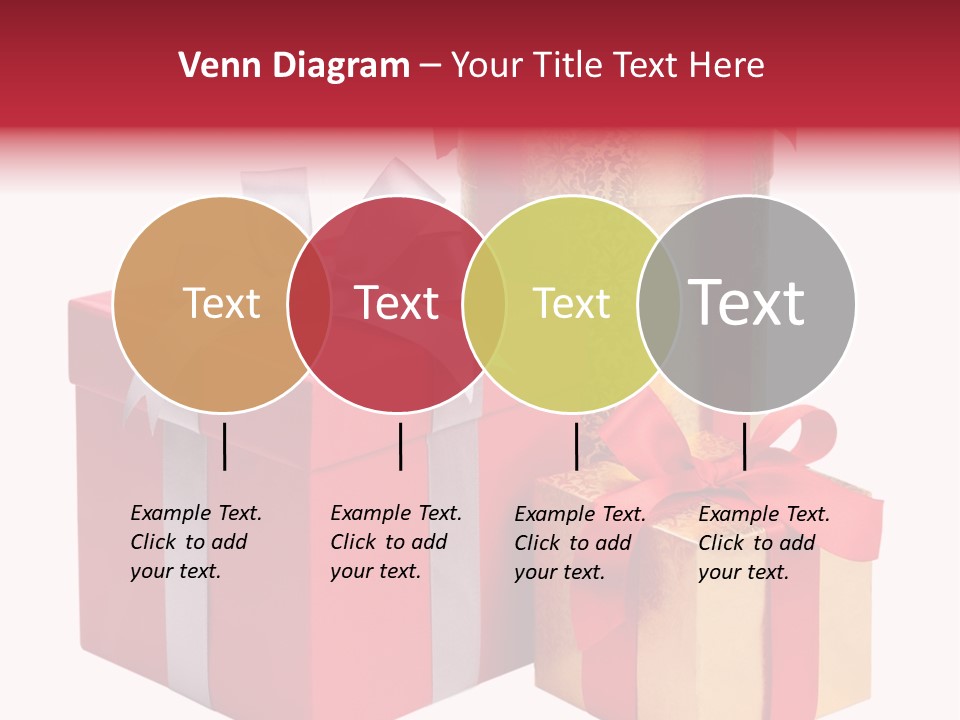 Venn Diagram – Your Title Text Here

Text

Text

Text

Text

Example Text. Click to add your text.

Example Text. Click to add your text.

Example Text. Click to add your text.

Example Text. Click to add your text.